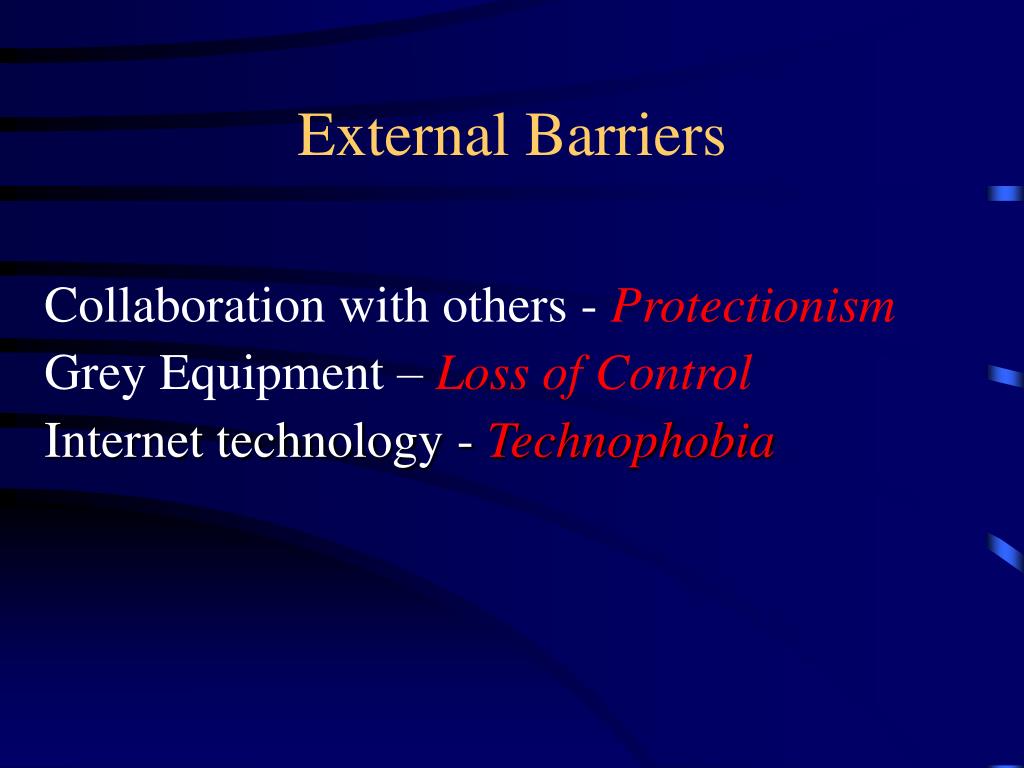 External Barriers

Collaboration with others - Protectionism
Grey Equipment – Loss of Control
Internet technology - Technophobia